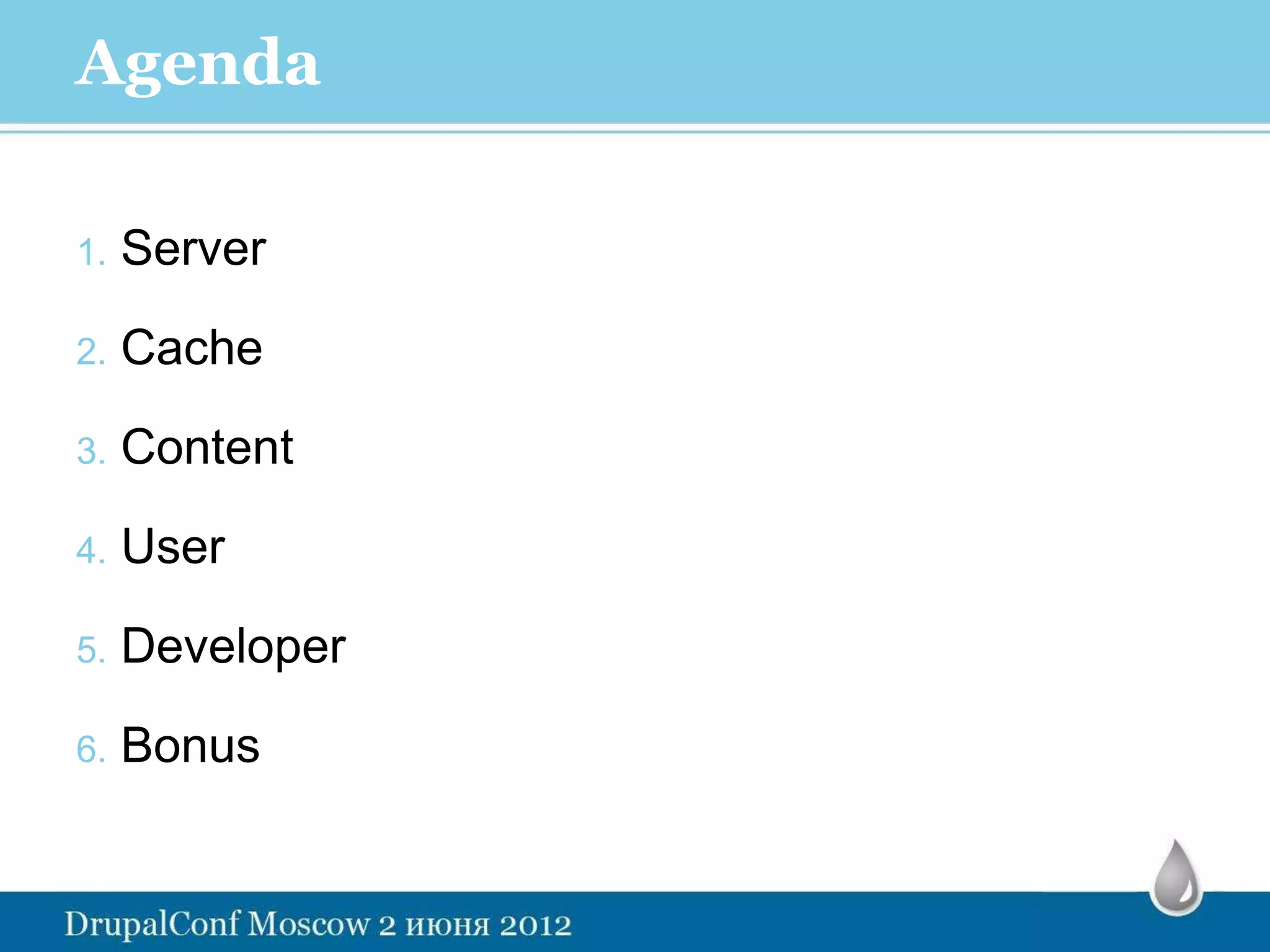 Agenda

1. Server
2. Cache
3. Content
4. User
5. Developer
6. Bonus

DrupalConf Moscow 2 июня 2012